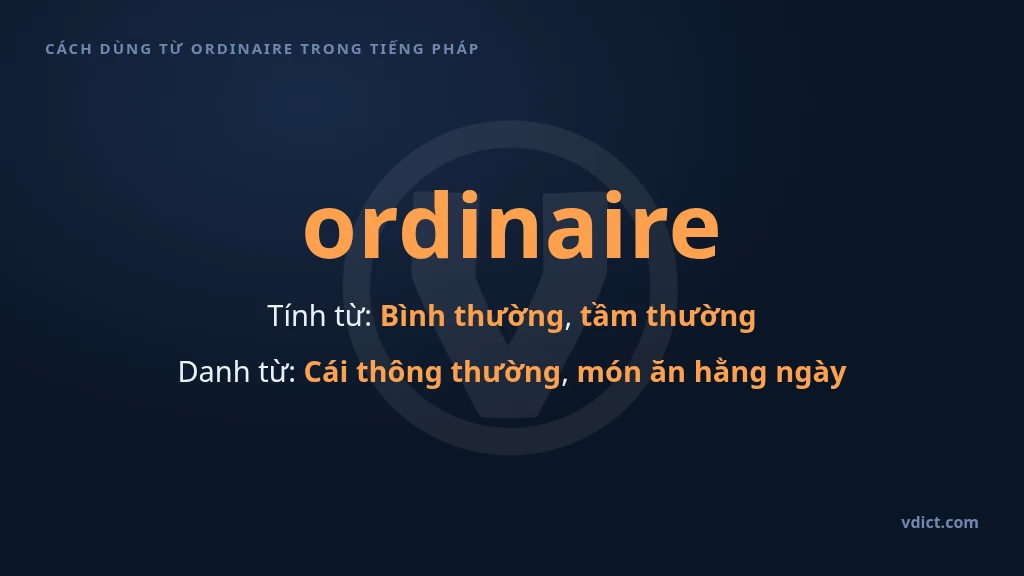 CÁCH DÙNG TỪ ORDINAIRE TRONG TIẾNG PHÁP

ordinaire

Tính từ: Bình thường, tầm thường

Danh từ: Cái thông thường, món ăn hằng ngày

vdict.com